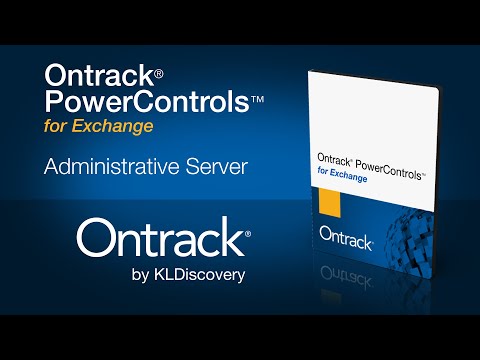 Ontrack®
PowerControls™
for Exchange

Administrative Server

Ontrack®
by KLDiscovery

Ontrack® PowerControls™
for Exchange

Ontrack®